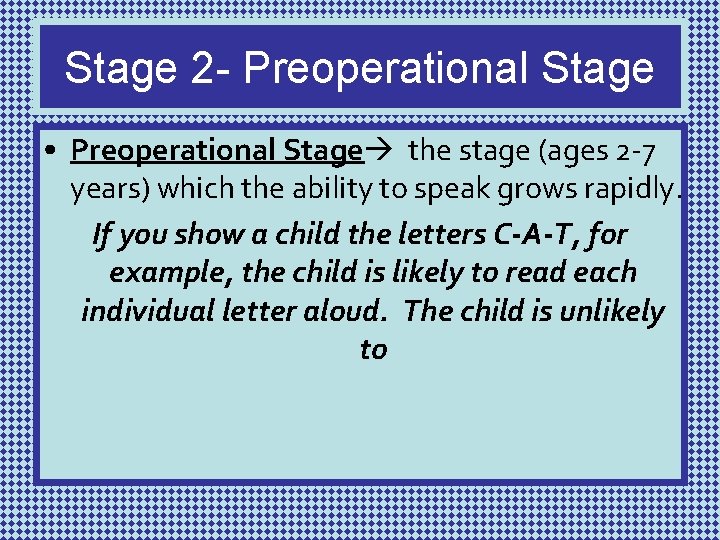 Stage 2- Preoperational Stage

• Preoperational Stage→ the stage (ages 2-7 years) which the ability to speak grows rapidly.

If you show a child the letters C-A-T, for example, the child is likely to read each individual letter aloud. The child is unlikely to